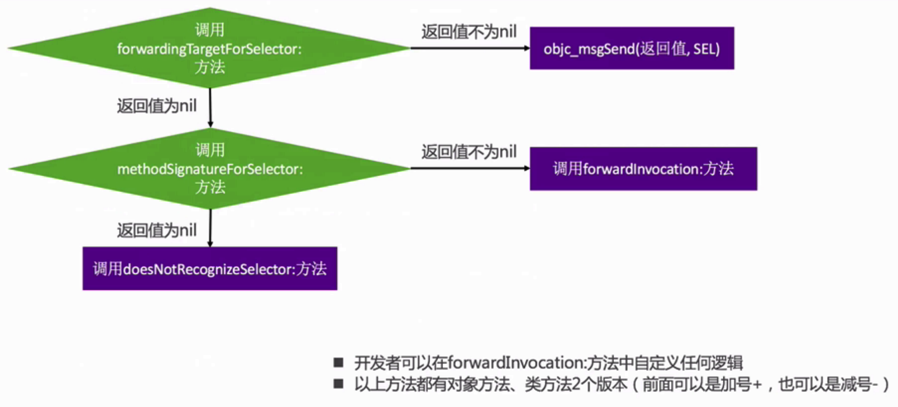 调用
forwardingTargetForSelector:
方法

返回值不为nil

objc_msgSend(返回值, SEL)

返回值为nil

调用
methodSignatureForSelector:
方法

返回值不为nil

调用forwardInvocation:方法

返回值为nil

调用doesNotRecognizeSelector:方法

■ 开发者可以在forwardInvocation:方法中自定义任何逻辑
■ 以上方法都有对象方法、类方法2个版本（前面可以是加号+，也可以是减号-）